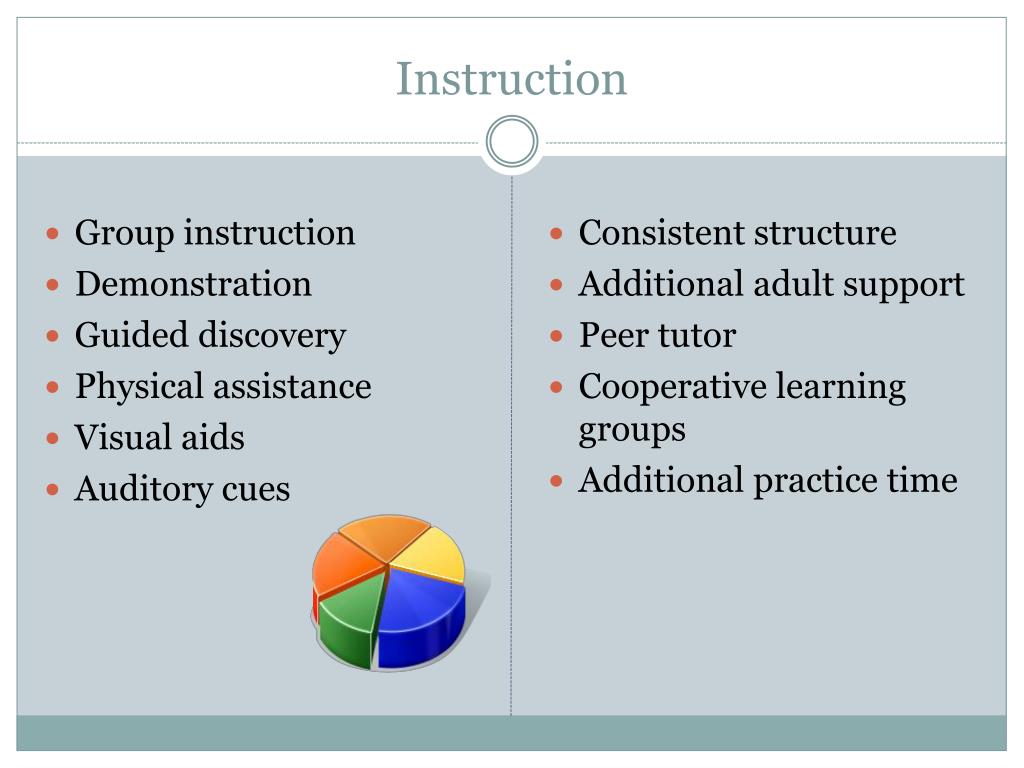 Instruction

- Group instruction
- Demonstration
- Guided discovery
- Physical assistance
- Visual aids
- Auditory cues

- Consistent structure
- Additional adult support
- Peer tutor
- Cooperative learning groups
- Additional practice time